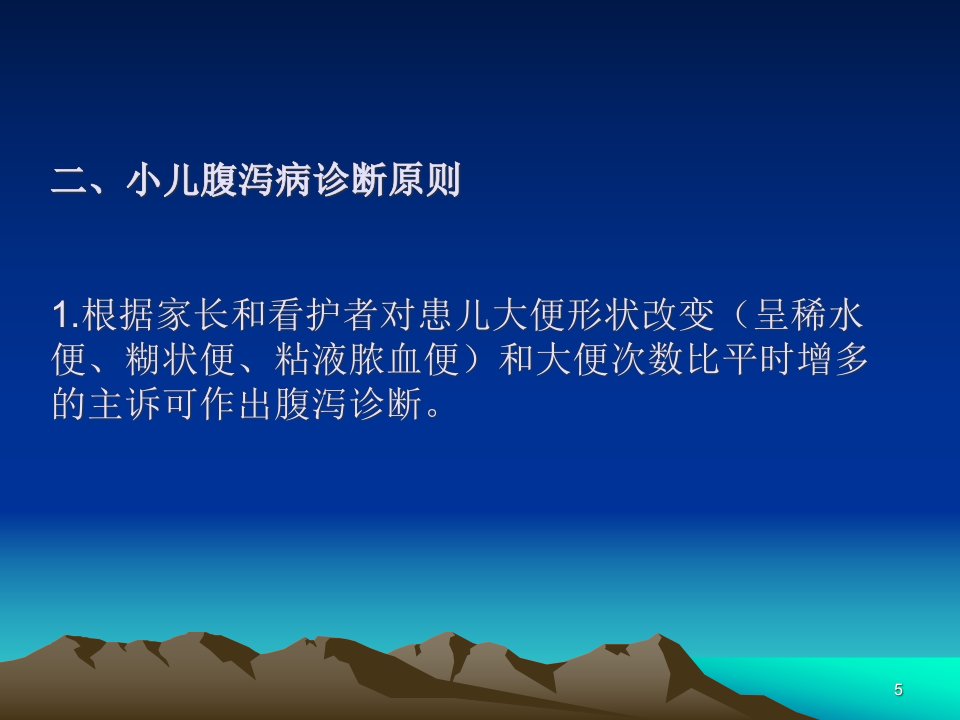 二、小儿腹泻病诊断原则

1.根据家长和看护者对患儿大便形状改变（呈稀水便、糊状便、粘液脓血便）和大便次数比平时增多的主诉可作出腹泻诊断。

5